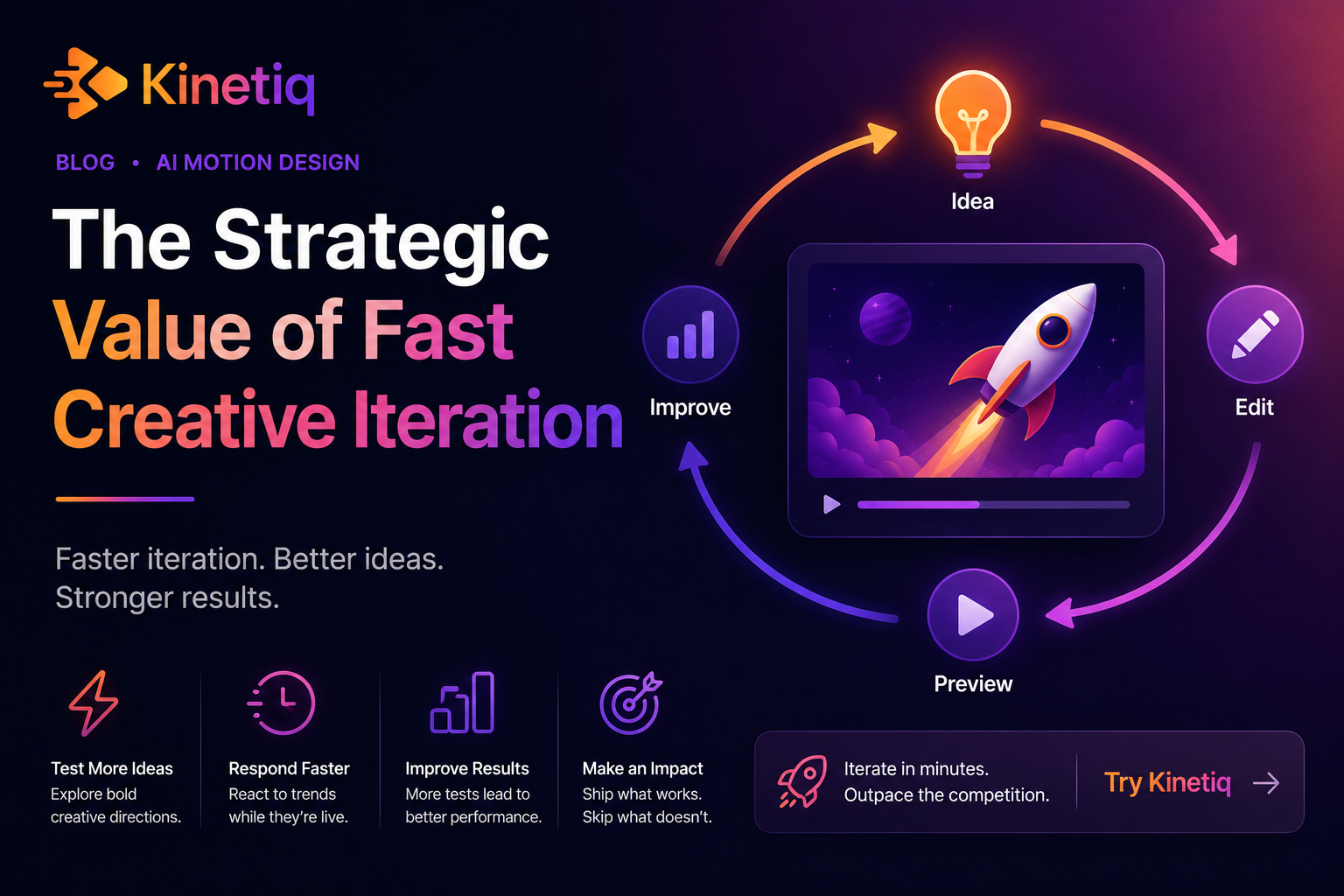 Kinetiq

BLOG • AI MOTION DESIGN

The Strategic Value of Fast Creative Iteration

Faster iteration. Better ideas. Stronger results.

Idea

Edit

Preview

Improve

Test More Ideas
Explore bold creative directions.

Respond Faster
React to trends while they're live.

Improve Results
More tests lead to better performance.

Make an Impact
Ship what works. Skip what doesn't.

Iterate in minutes. Outpace the competition.

Try Kinetiq →